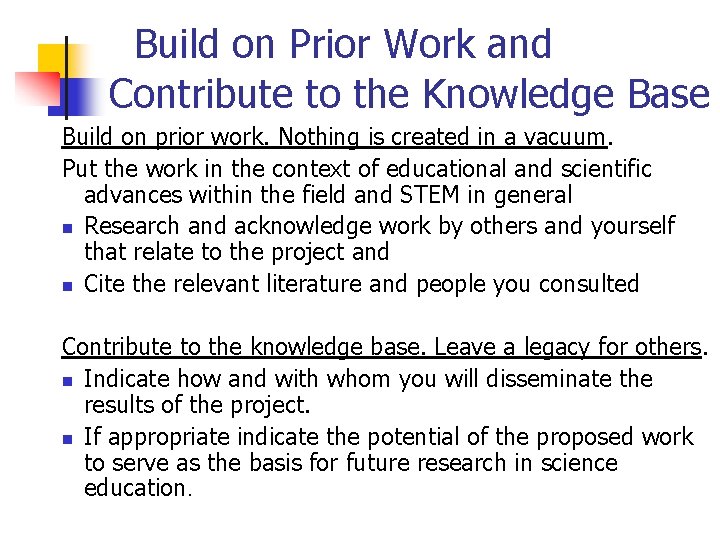 Build on Prior Work and Contribute to the Knowledge Base

Build on prior work. Nothing is created in a vacuum.

Put the work in the context of educational and scientific advances within the field and STEM in general

- Research and acknowledge work by others and yourself that relate to the project and
- Cite the relevant literature and people you consulted

Contribute to the knowledge base. Leave a legacy for others.

- Indicate how and with whom you will disseminate the results of the project.
- If appropriate indicate the potential of the proposed work to serve as the basis for future research in science education.